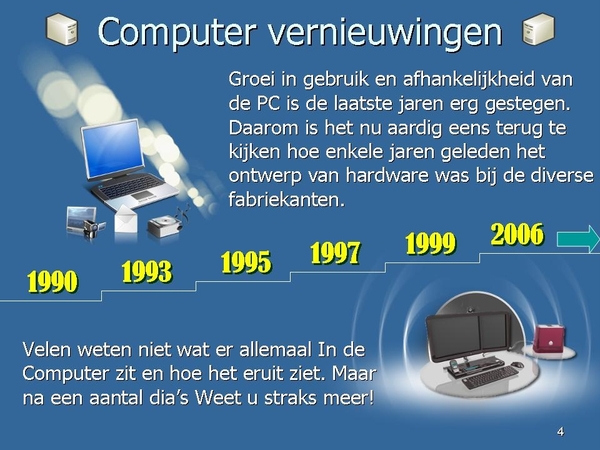 Computer vernieuwingen

Groei in gebruik en afhankelijkheid van de PC is de laatste jaren erg gestegen. Daarom is het nu aardig eens terug te kijken hoe enkele jaren geleden het ontwerp van hardware was bij de diverse fabriekanten.

1990

1993

1995

1997

1999

2006

Velen weten niet wat er allemaal In de Computer zit en hoe het eruit ziet. Maar na een aantal dia's Weet u straks meer!

4